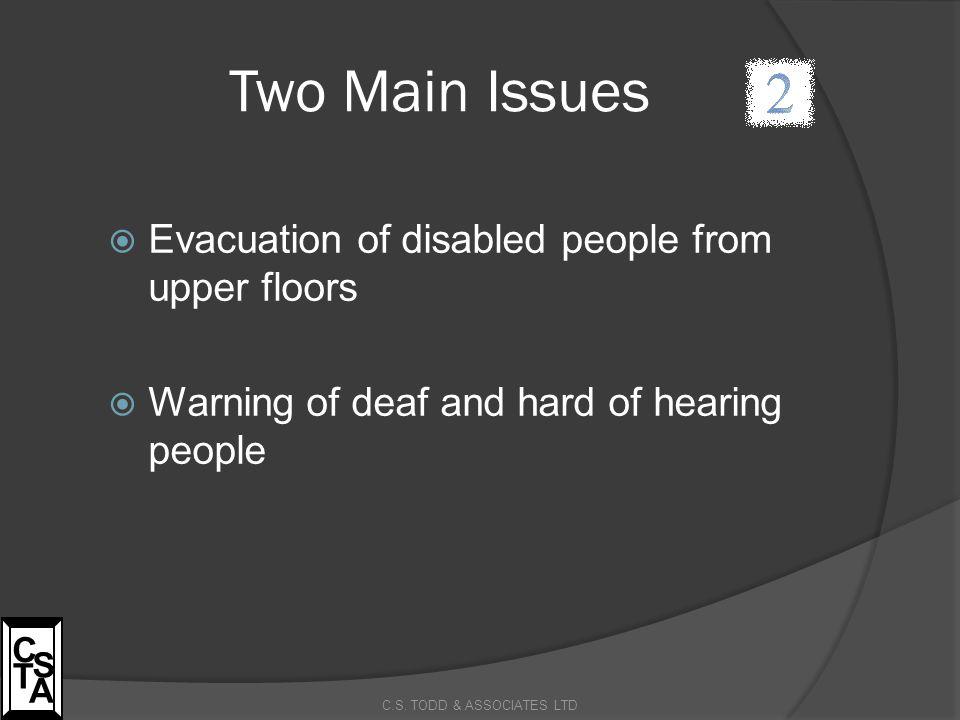 Two Main Issues

2

Evacuation of disabled people from upper floors

Warning of deaf and hard of hearing people

CSTA

C.S. TODD & ASSOCIATES LTD